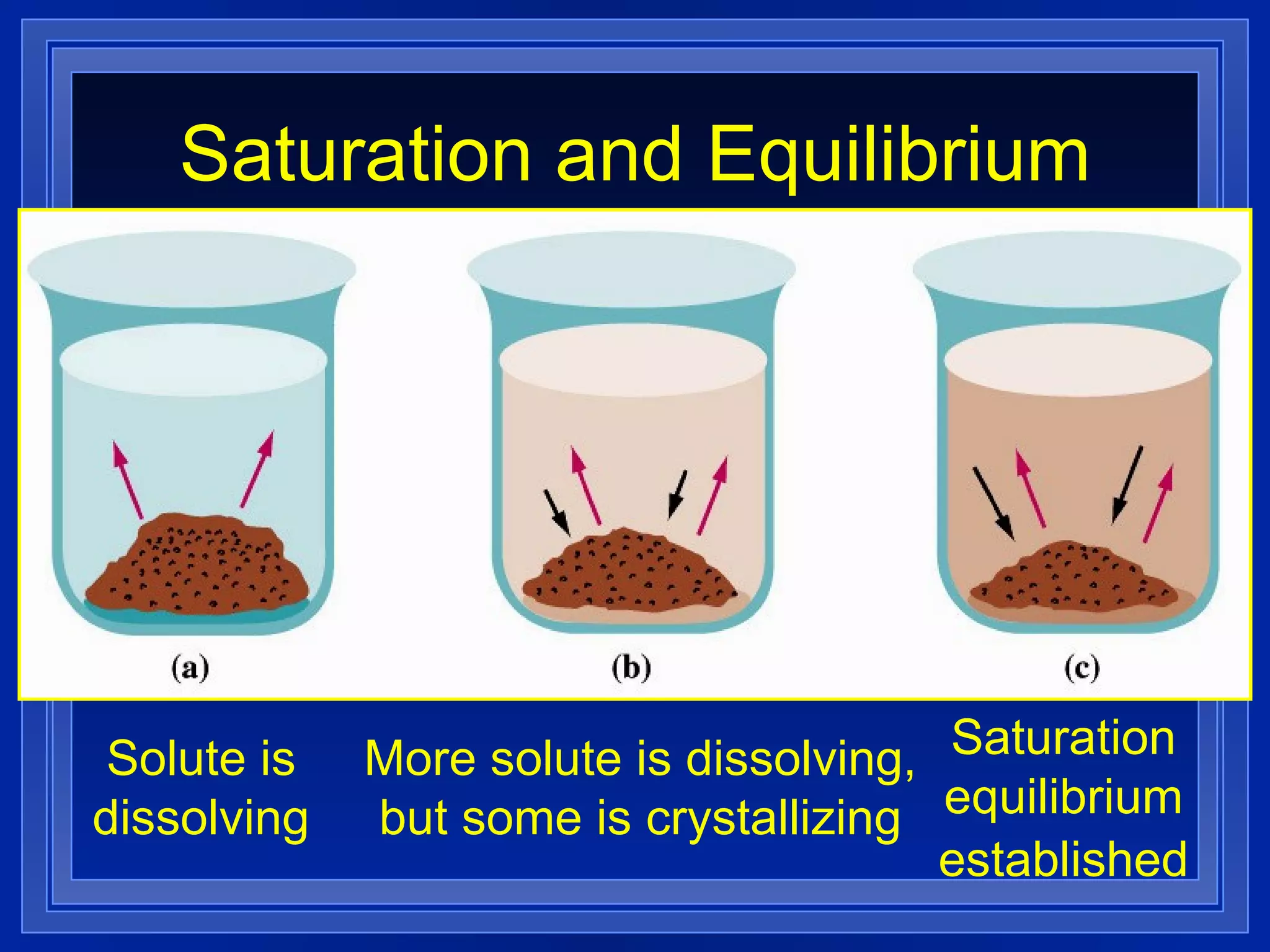 Saturation and Equilibrium

(a)

(b)

(c)

Solute is dissolving

More solute is dissolving, but some is crystallizing

Saturation equilibrium established